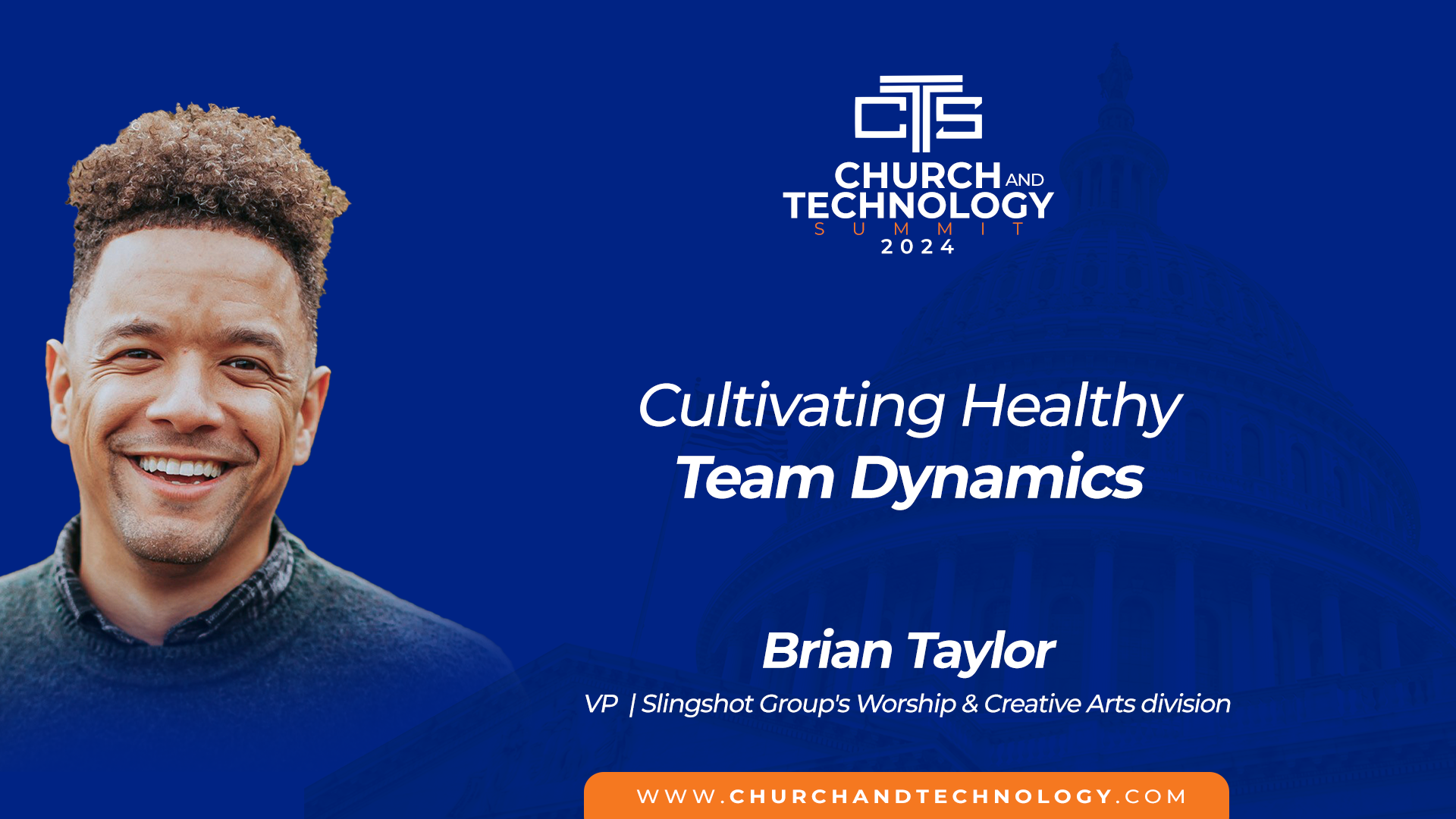 CTS

CHURCH AND TECHNOLOGY SUMMIT 2024

Cultivating Healthy Team Dynamics

Brian Taylor

VP | Slingshot Group's Worship & Creative Arts division

WWW.CHURCHANDTECHNOLOGY.COM